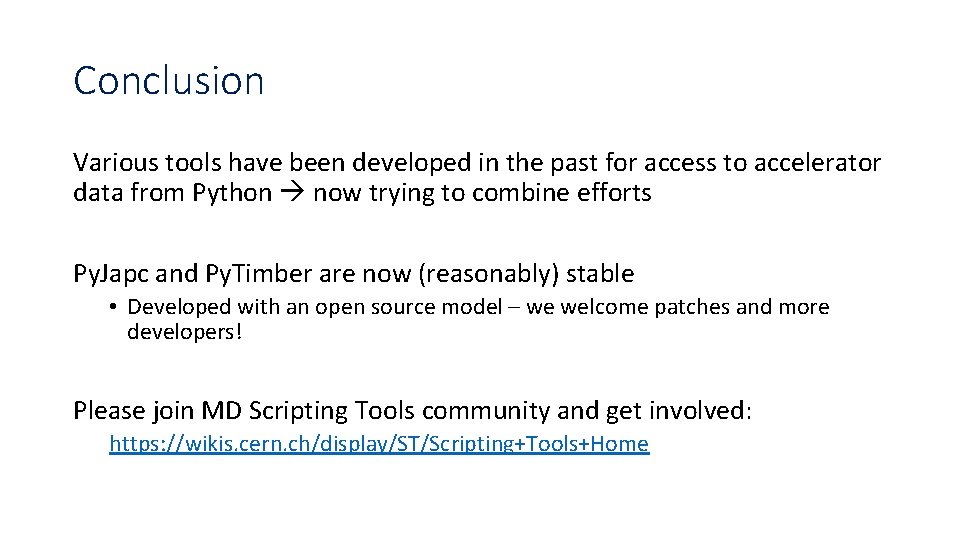 Conclusion

Various tools have been developed in the past for access to accelerator data from Python → now trying to combine efforts

PyJapc and PyTimber are now (reasonably) stable

• Developed with an open source model – we welcome patches and more developers!

Please join MD Scripting Tools community and get involved:

https://wikis.cern.ch/display/ST/Scripting+Tools+Home